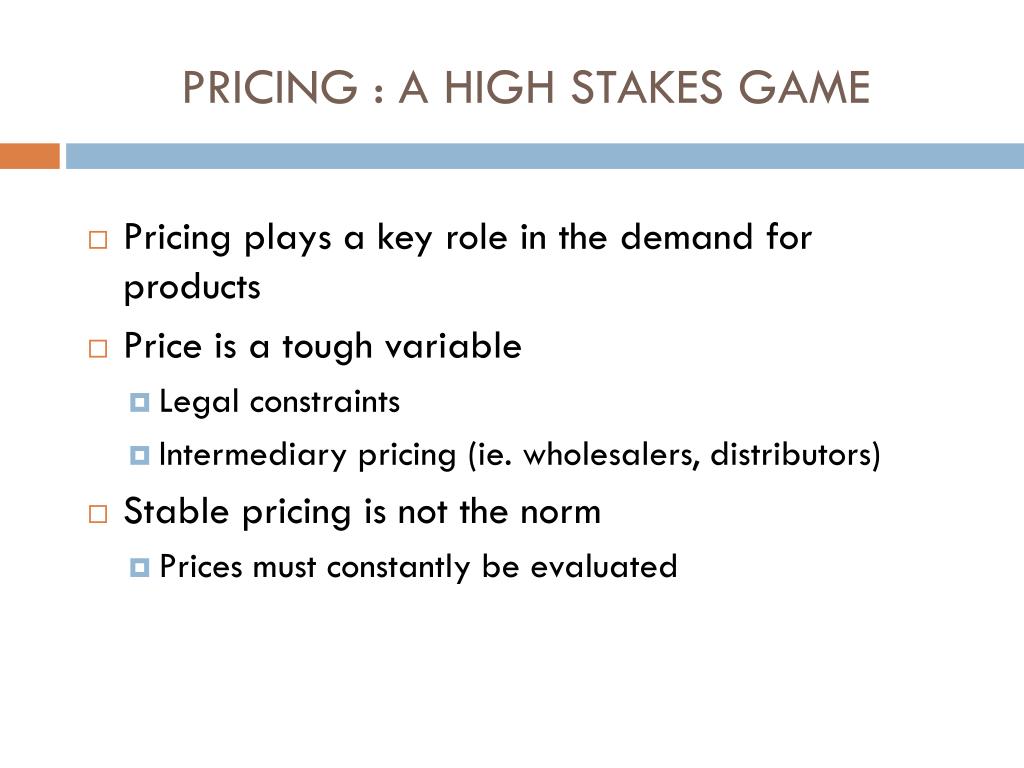 PRICING : A HIGH STAKES GAME

Pricing plays a key role in the demand for products

Price is a tough variable

Legal constraints

Intermediary pricing (ie. wholesalers, distributors)

Stable pricing is not the norm

Prices must constantly be evaluated